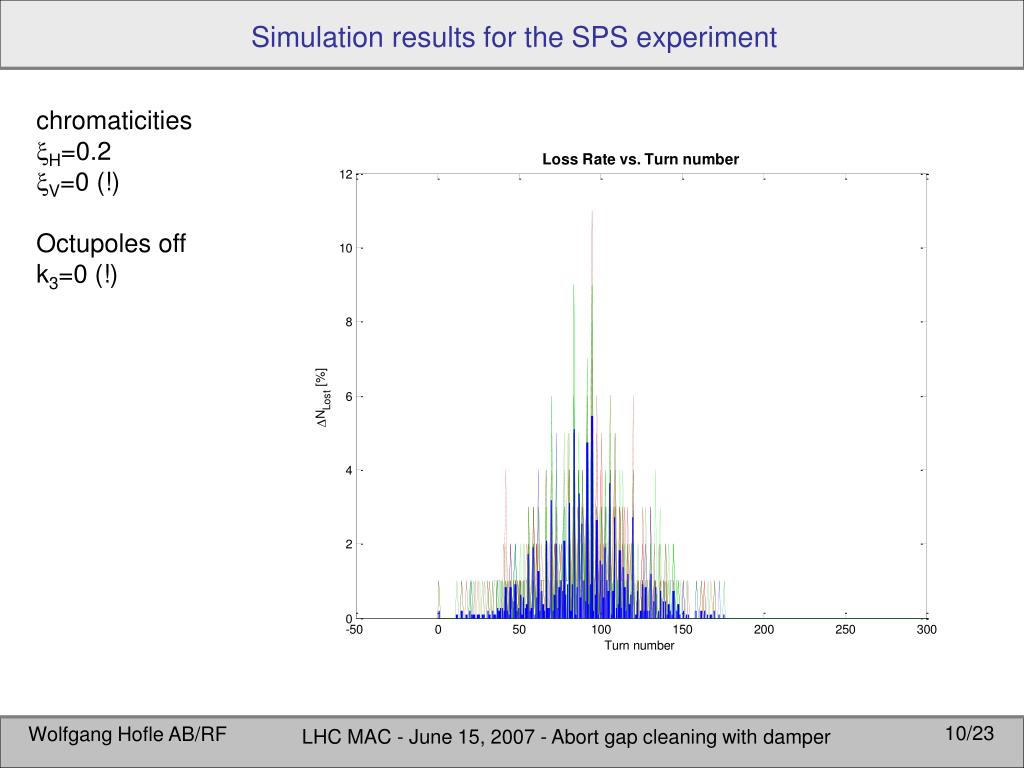 Simulation results for the SPS experiment

chromaticities
$\xi_H$=0.2
$\xi_V$=0 (!)

Octupoles off
$k_3$=0 (!)

Loss Rate vs. Turn number

12
10
8
6
4
2
0

$\Delta N_{Lost}$ [%]

-50 0 50 100 150 200 250 300

Turn number

Wolfgang Hofle AB/RF

LHC MAC - June 15, 2007 - Abort gap cleaning with damper

10/23